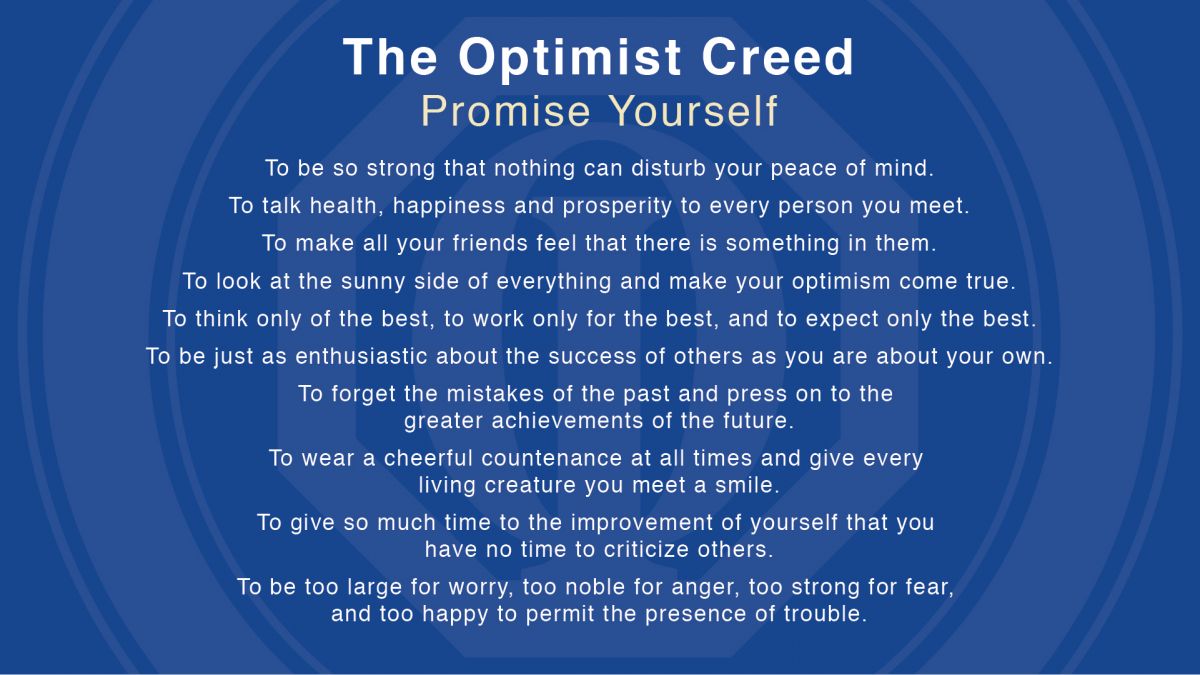 The Optimist Creed
Promise Yourself

To be so strong that nothing can disturb your peace of mind.

To talk health, happiness and prosperity to every person you meet.

To make all your friends feel that there is something in them.

To look at the sunny side of everything and make your optimism come true.

To think only of the best, to work only for the best, and to expect only the best.

To be just as enthusiastic about the success of others as you are about your own.

To forget the mistakes of the past and press on to the greater achievements of the future.

To wear a cheerful countenance at all times and give every living creature you meet a smile.

To give so much time to the improvement of yourself that you have no time to criticize others.

To be too large for worry, too noble for anger, too strong for fear, and too happy to permit the presence of trouble.